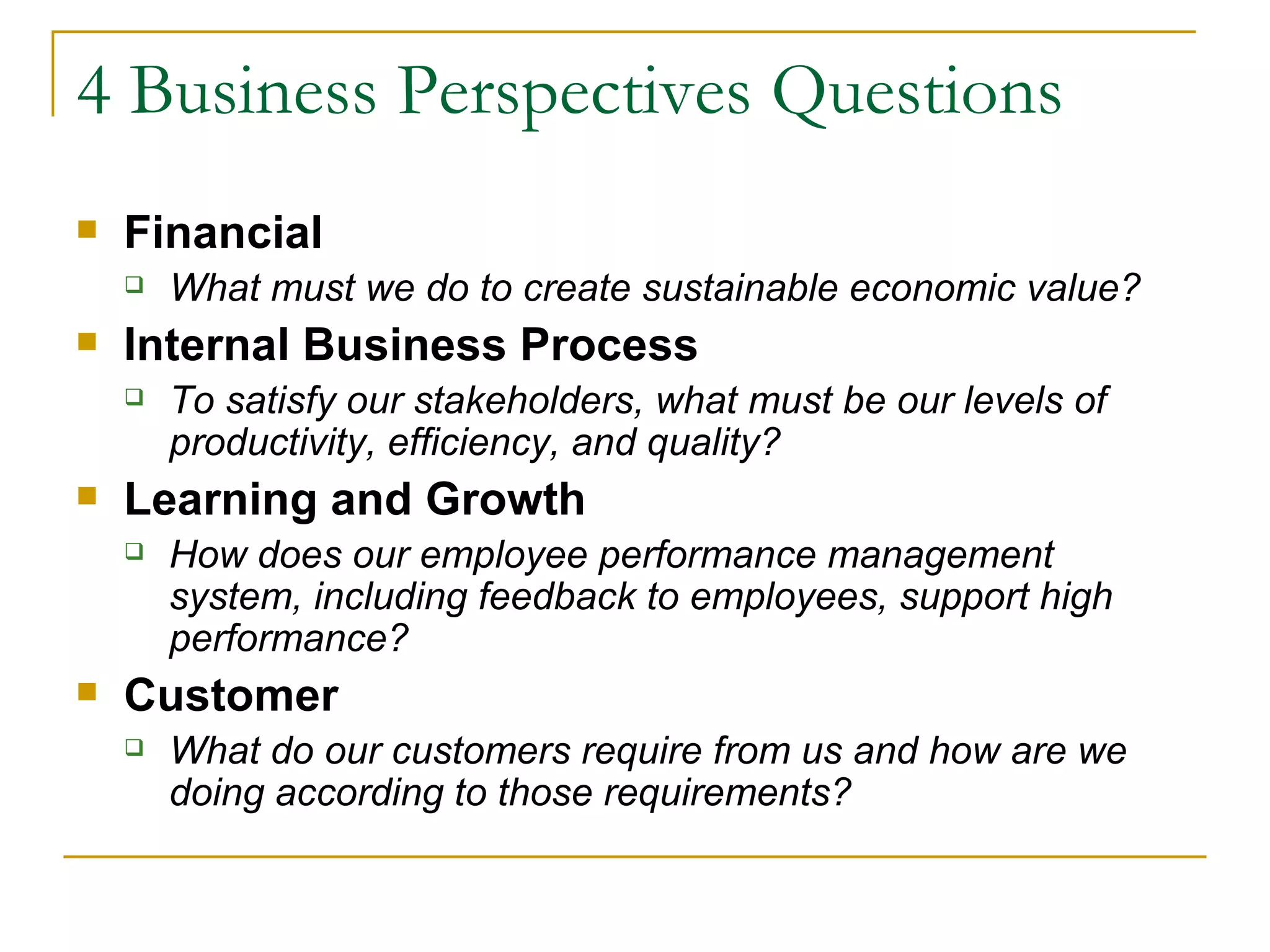 4 Business Perspectives Questions

Financial

What must we do to create sustainable economic value?

Internal Business Process

To satisfy our stakeholders, what must be our levels of productivity, efficiency, and quality?

Learning and Growth

How does our employee performance management system, including feedback to employees, support high performance?

Customer

What do our customers require from us and how are we doing according to those requirements?